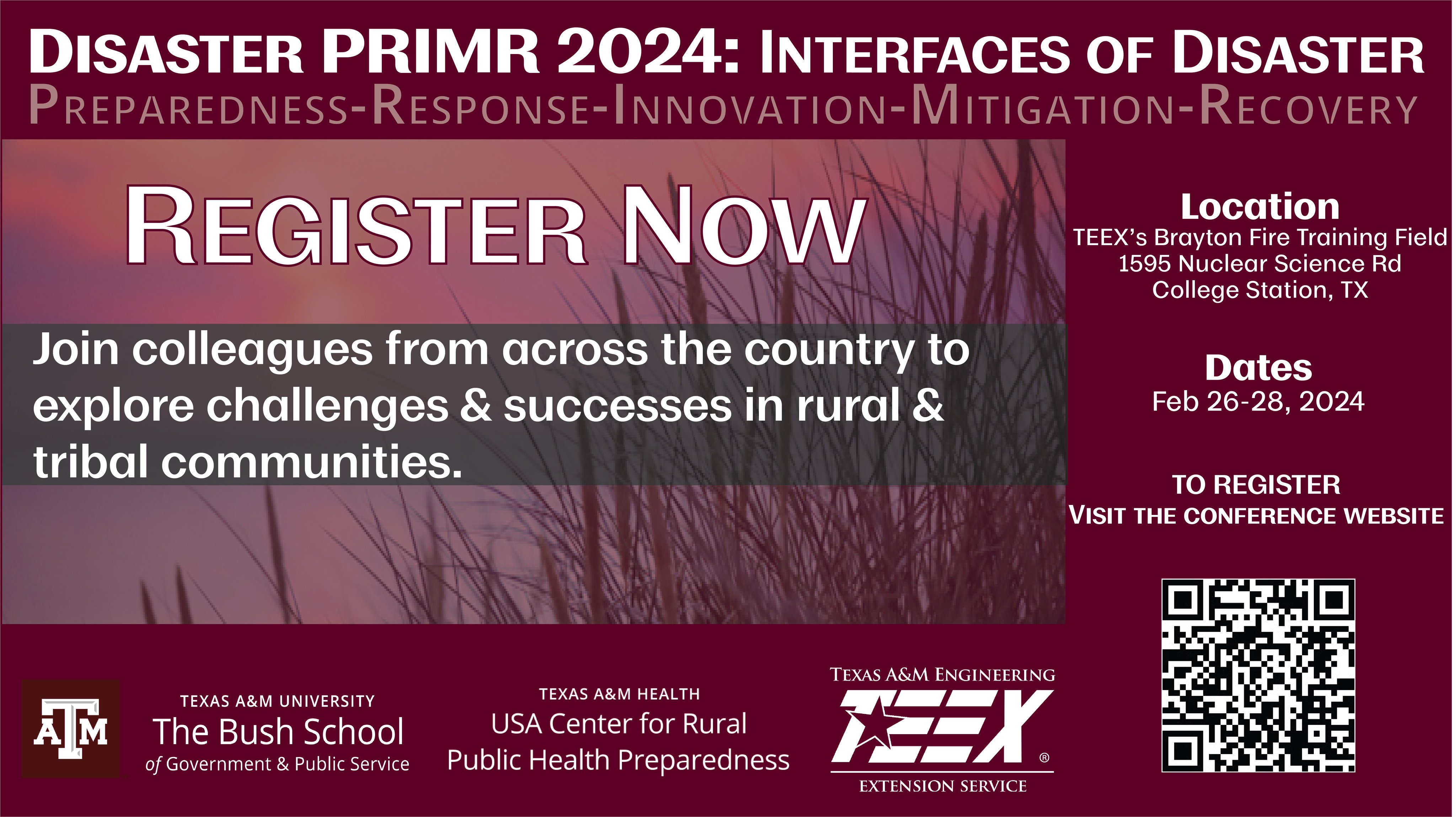 DISASTER PRIMR 2024: INTERFACES OF DISASTER
PREPAREDNESS-RESPONSE-INNOVATION-MITIGATION-RECOVERY

REGISTER NOW

Join colleagues from across the country to explore challenges & successes in rural & tribal communities.

Location
TEEX's Brayton Fire Training Field
1595 Nuclear Science Rd
College Station, TX

Dates
Feb 26-28, 2024

TO REGISTER
VISIT THE CONFERENCE WEBSITE

ATM

TEXAS A&M UNIVERSITY
The Bush School
of Government & Public Service

TEXAS A&M HEALTH
USA Center for Rural Public Health Preparedness

TEXAS A&M ENGINEERING
TEEX
®
EXTENSION SERVICE